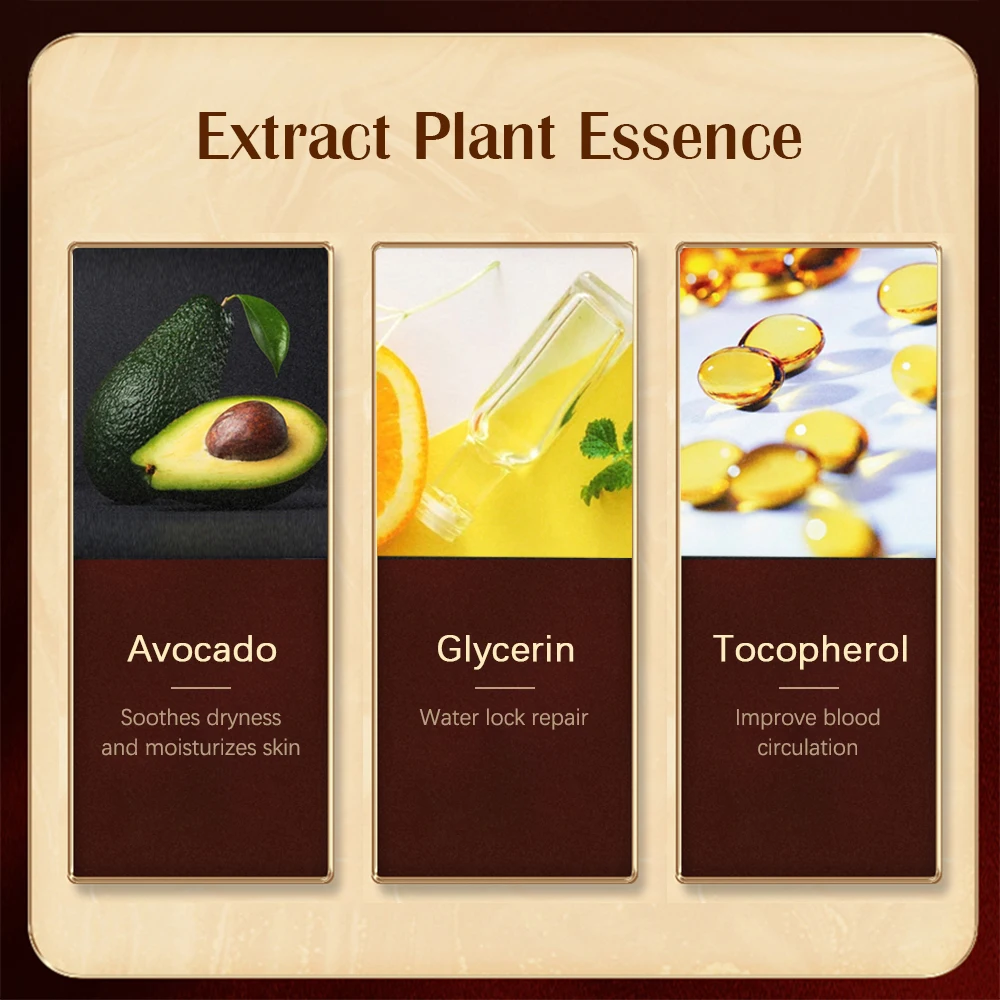 Extract Plant Essence

Avocado

Soothes dryness and moisturizes skin

Glycerin

Water lock repair

Tocopherol

Improve blood circulation